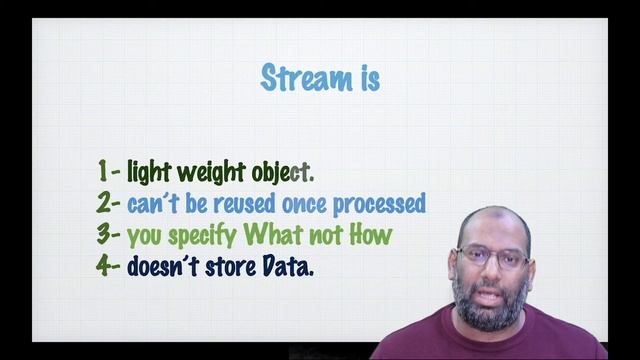 Stream is

1- light weight object.
2- can't be reused once processed
3- you specify What not How
4- doesn't store Data.